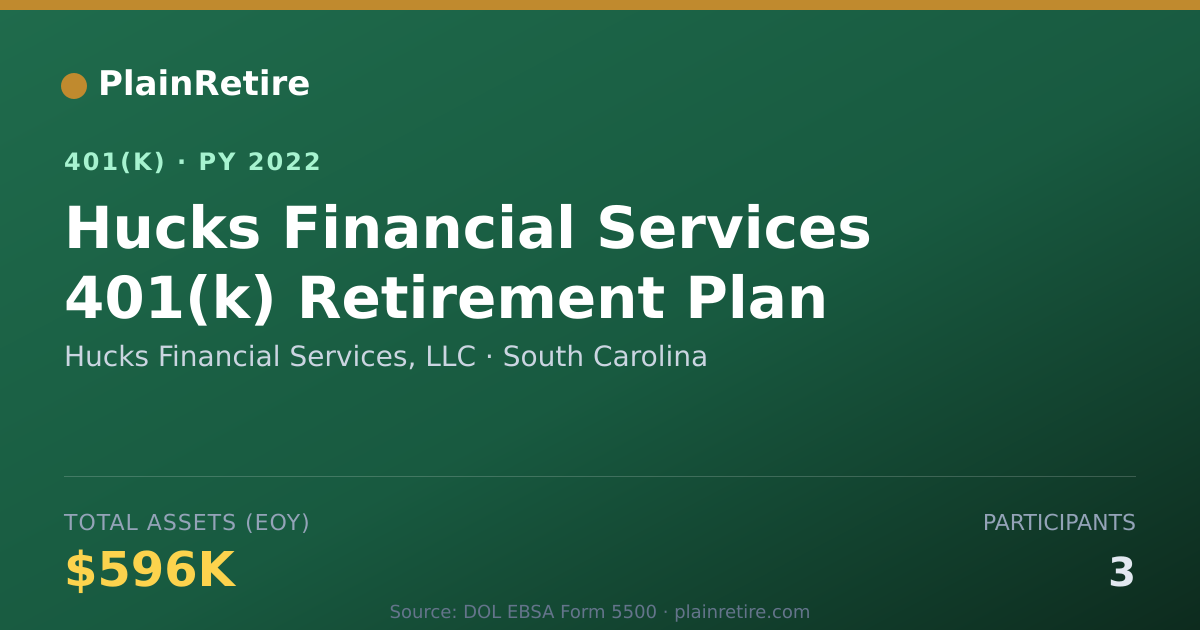 PlainRetire

401(K) · PY 2022

Hucks Financial Services 401(k) Retirement Plan

Hucks Financial Services, LLC · South Carolina

TOTAL ASSETS (EOY)

$596K

PARTICIPANTS

3

Source: DOL EBSA Form 5500 · plainretire.com